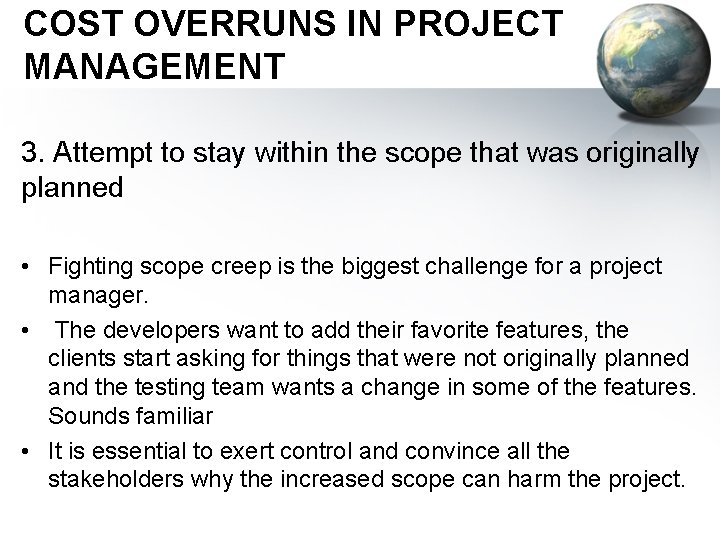 COST OVERRUNS IN PROJECT MANAGEMENT

3. Attempt to stay within the scope that was originally planned

• Fighting scope creep is the biggest challenge for a project manager.
• The developers want to add their favorite features, the clients start asking for things that were not originally planned and the testing team wants a change in some of the features. Sounds familiar
• It is essential to exert control and convince all the stakeholders why the increased scope can harm the project.